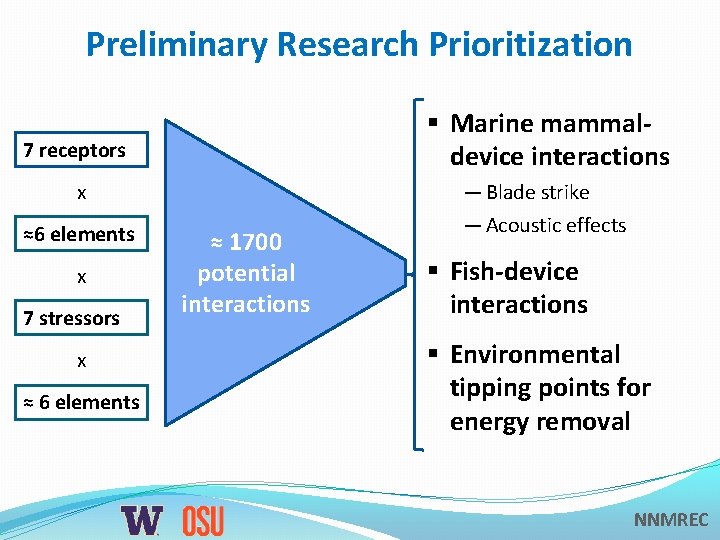 Preliminary Research Prioritization

7 receptors

x

≈6 elements

x

7 stressors

x

≈ 6 elements

≈ 1700 potential interactions

▪ Marine mammal-device interactions
— Blade strike
— Acoustic effects

▪ Fish-device interactions

▪ Environmental tipping points for energy removal

W OSU

NNMREC